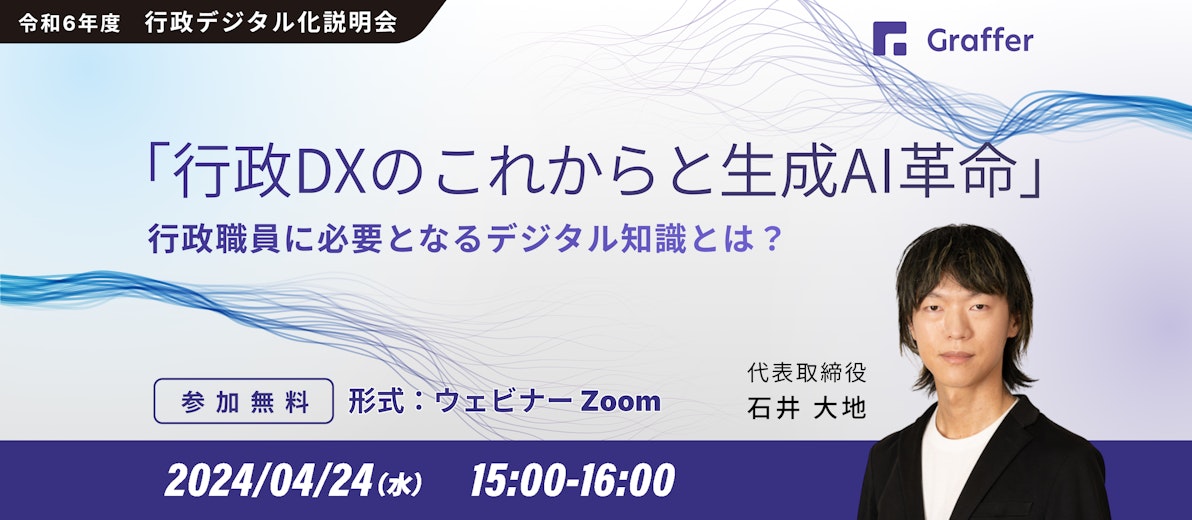 令和6年度　行政デジタル化説明会

Graffer

「行政DXのこれからと生成AI革命」

行政職員に必要となるデジタル知識とは？

参加無料

形式：ウェビナー Zoom

代表取締役
石井 大地

2024/04/24（水）　15:00-16:00